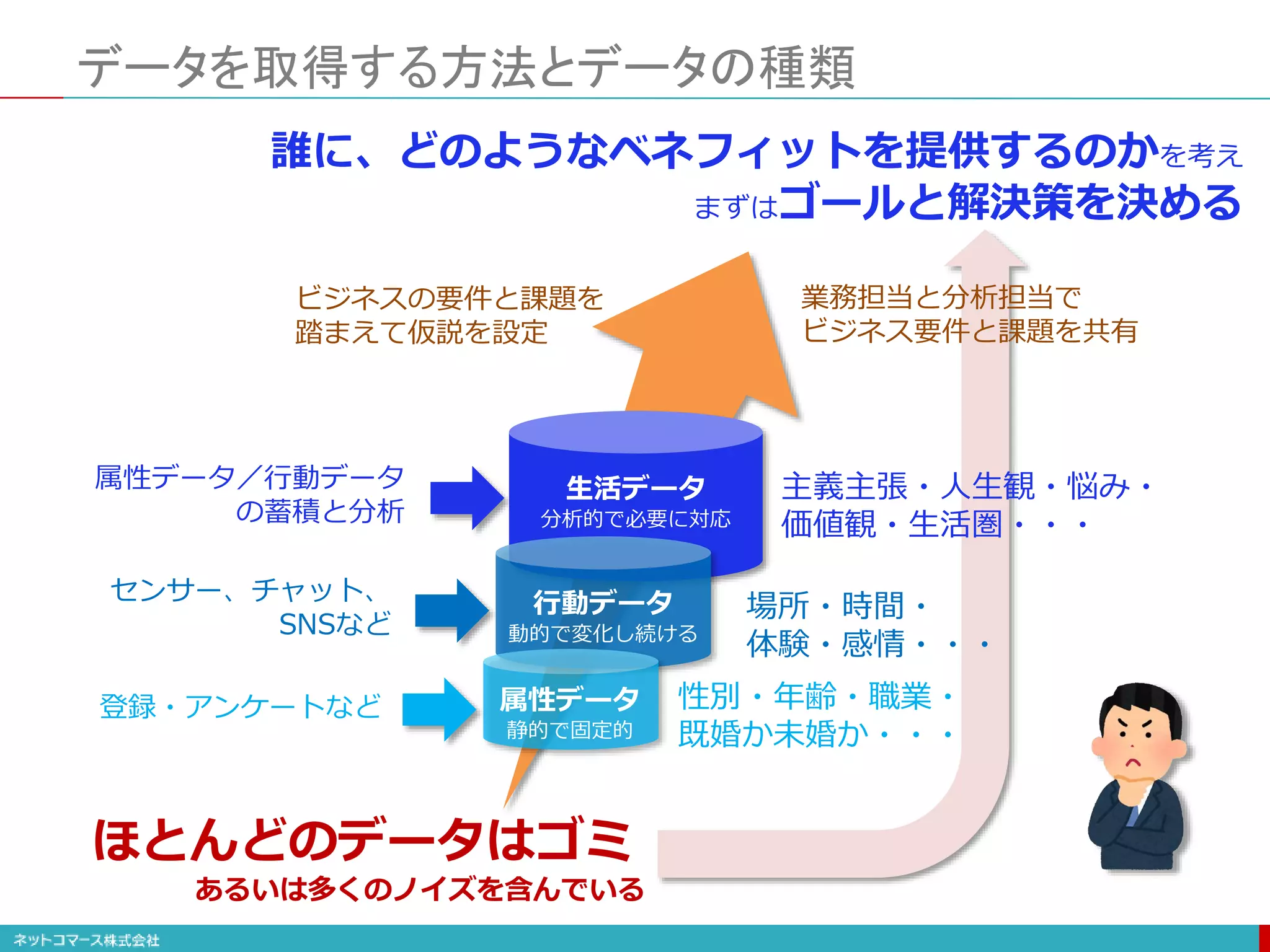 データを取得する方法とデータの種類

誰に、どのようなベネフィットを提供するのかを考え
まずはゴールと解決策を決める

ビジネスの要件と課題を踏まえて仮説を設定

業務担当と分析担当でビジネス要件と課題を共有

属性データ／行動データの蓄積と分析

生活データ
分析的で必要に対応

主義主張・人生観・悩み・価値観・生活圏・・・

センサー、チャット、SNSなど

行動データ
動的で変化し続ける

場所・時間・体験・感情・・・

登録・アンケートなど

属性データ
静的で固定的

性別・年齢・職業・既婚か未婚か・・・

ほとんどのデータはゴミ
あるいは多くのノイズを含んでいる

ネットコマース株式会社